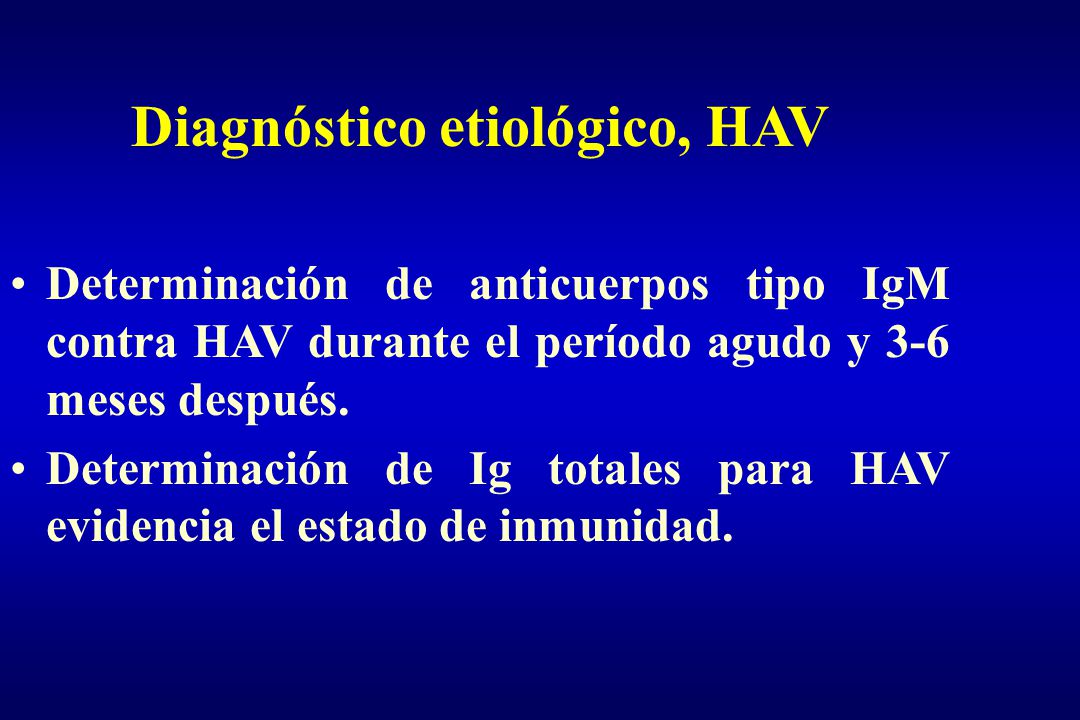 Diagnóstico etiológico, HAV

• Determinación de anticuerpos tipo IgM contra HAV durante el período agudo y 3-6 meses después.

• Determinación de Ig totales para HAV evidencia el estado de inmunidad.